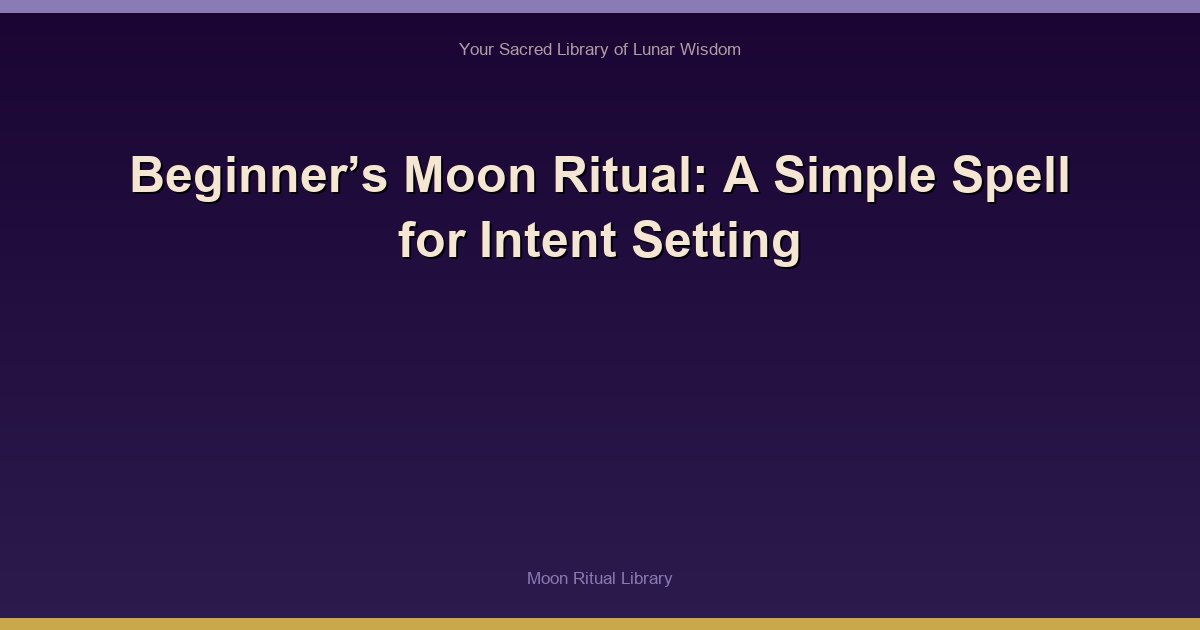 Your Sacred Library of Lunar Wisdom

Beginner’s Moon Ritual: A Simple Spell for Intent Setting

Moon Ritual Library